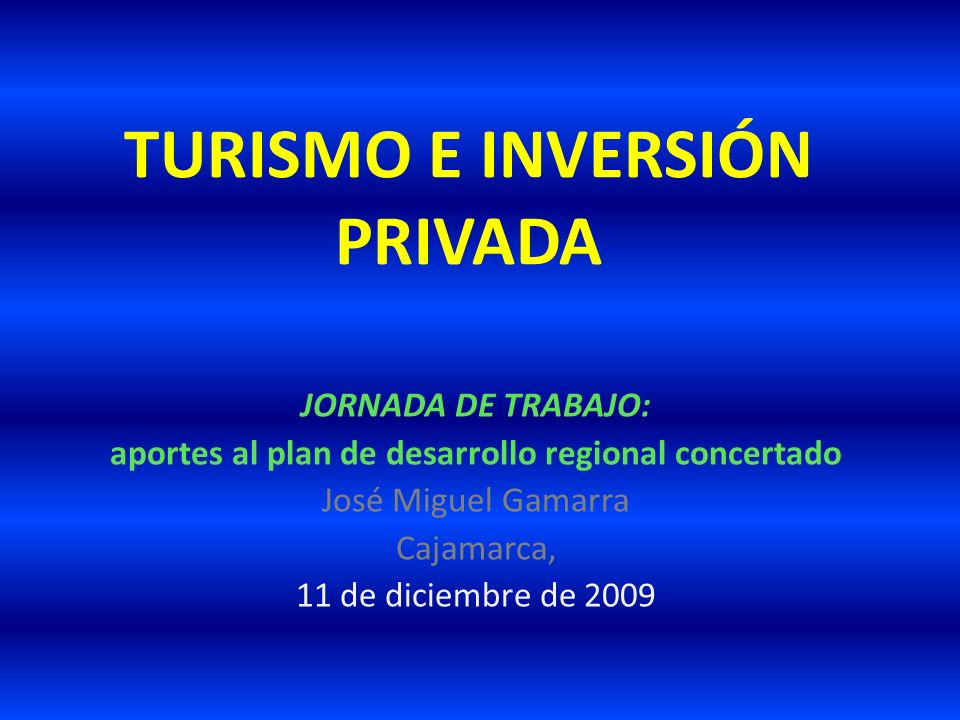 TURISMO E INVERSIÓN PRIVADA

JORNADA DE TRABAJO:
aportes al plan de desarrollo regional concertado
José Miguel Gamarra
Cajamarca,
11 de diciembre de 2009